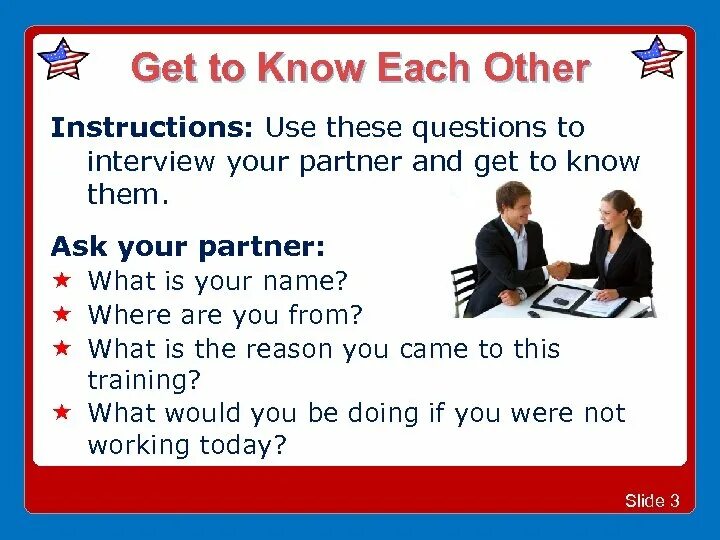 Get to Know Each Other

Instructions: Use these questions to interview your partner and get to know them.

Ask your partner:
★ What is your name?
★ Where are you from?
★ What is the reason you came to this training?
★ What would you be doing if you were not working today?

Slide 3